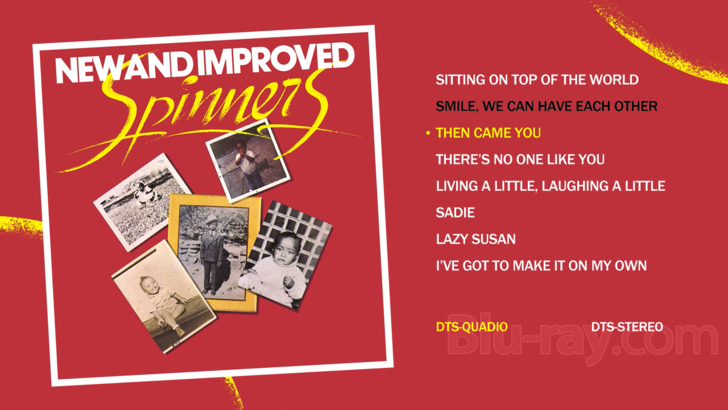 NEW AND IMPROVED
Spinners

SITTING ON TOP OF THE WORLD
SMILE, WE CAN HAVE EACH OTHER
• THEN CAME YOU
THERE'S NO ONE LIKE YOU
LIVING A LITTLE, LAUGHING A LITTLE
SADIE
LAZY SUSAN
I'VE GOT TO MAKE IT ON MY OWN

DTS-QUADIO
DTS-STEREO

Blu-ray.com